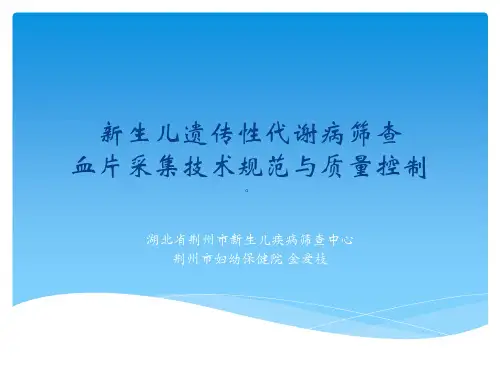 新生儿遗传性代谢病筛查
血片采集技术规范与质量控制

湖北省荆州市新生儿疾病筛查中心
荆州市妇幼保健院 金爱枝